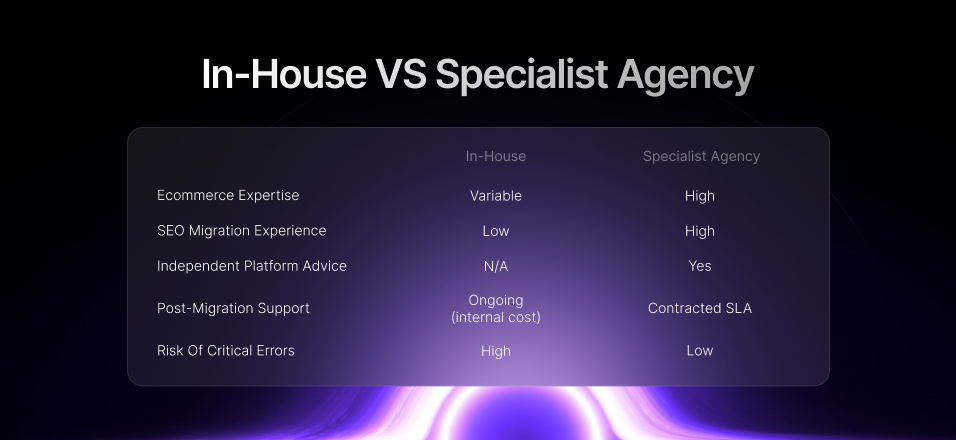 In-House VS Specialist Agency

| | In-House | Specialist Agency |
|---|---|---|
| Ecommerce Expertise | Variable | High |
| SEO Migration Experience | Low | High |
| Independent Platform Advice | N/A | Yes |
| Post-Migration Support | Ongoing (internal cost) | Contracted SLA |
| Risk Of Critical Errors | High | Low |